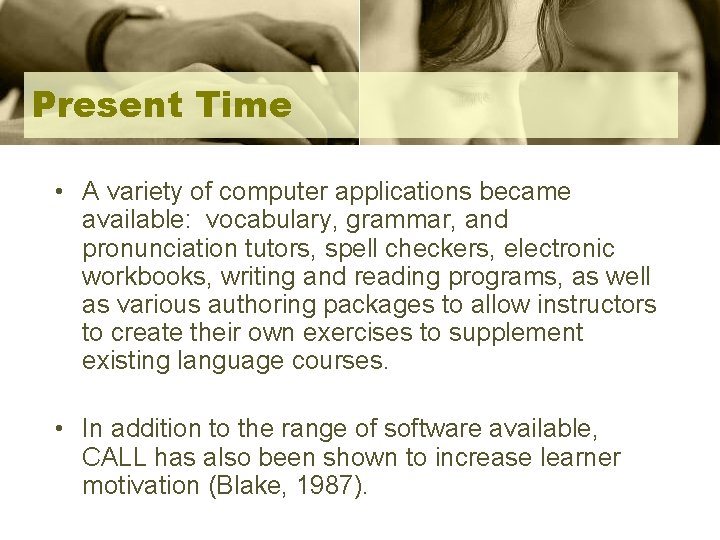 Present Time

• A variety of computer applications became available: vocabulary, grammar, and pronunciation tutors, spell checkers, electronic workbooks, writing and reading programs, as well as various authoring packages to allow instructors to create their own exercises to supplement existing language courses.

• In addition to the range of software available, CALL has also been shown to increase learner motivation (Blake, 1987).